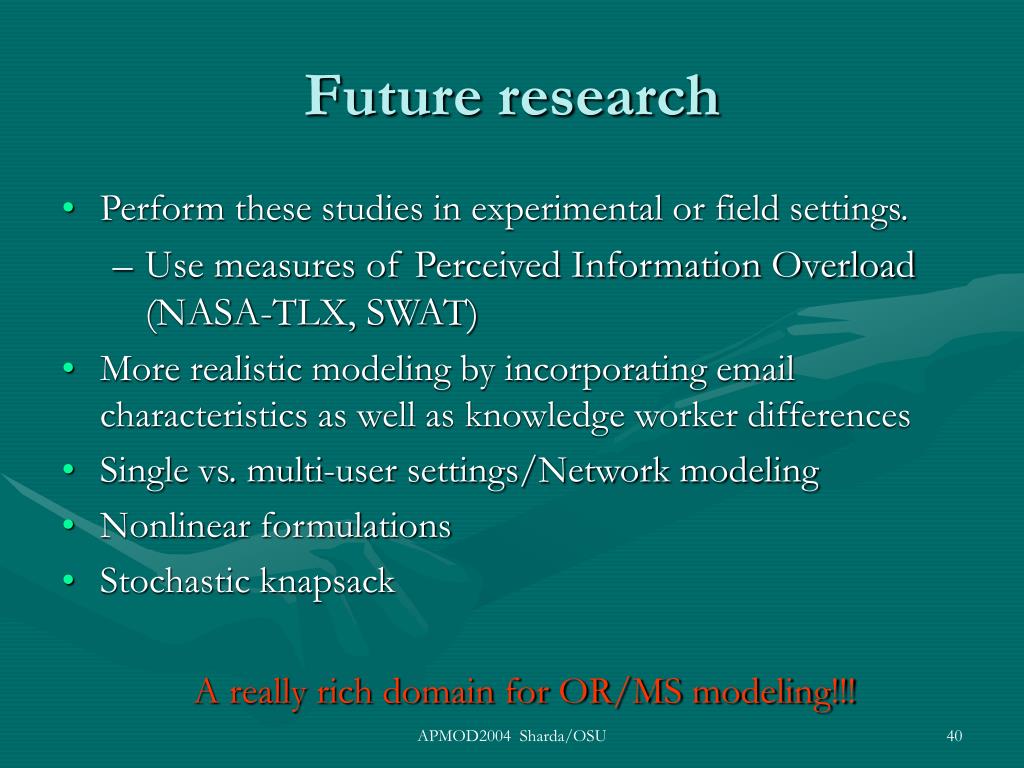 Future research

• Perform these studies in experimental or field settings.
– Use measures of Perceived Information Overload (NASA-TLX, SWAT)
• More realistic modeling by incorporating email characteristics as well as knowledge worker differences
• Single vs. multi-user settings/Network modeling
• Nonlinear formulations
• Stochastic knapsack

A really rich domain for OR/MS modeling!!!

APMOD2004 Sharda/OSU

40